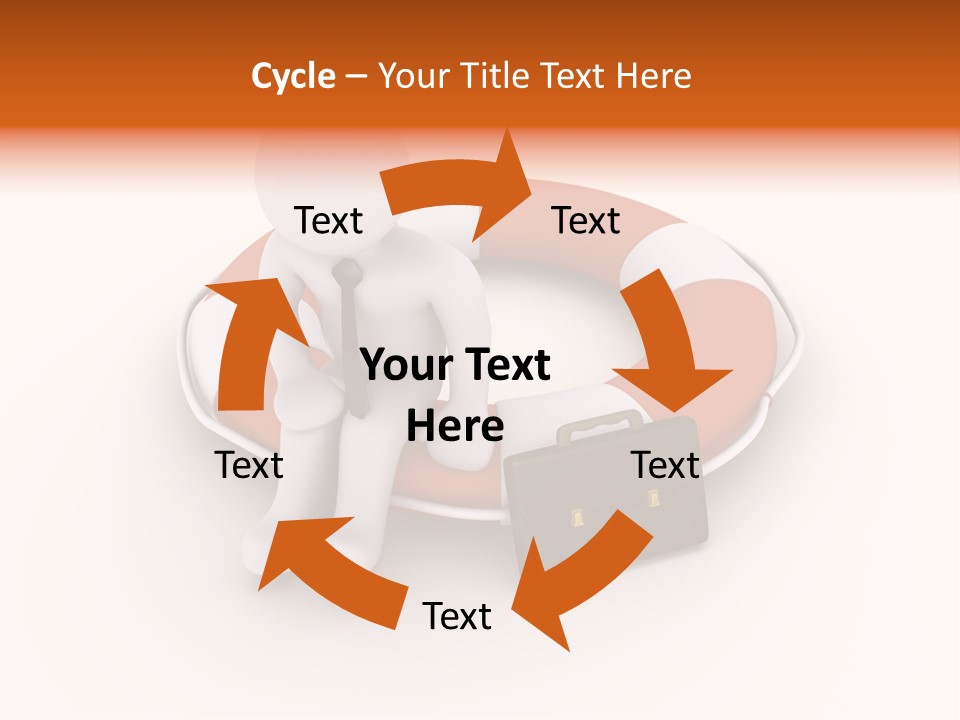 Cycle – Your Title Text Here

Text

Text

Your Text Here

Text

Text

Text